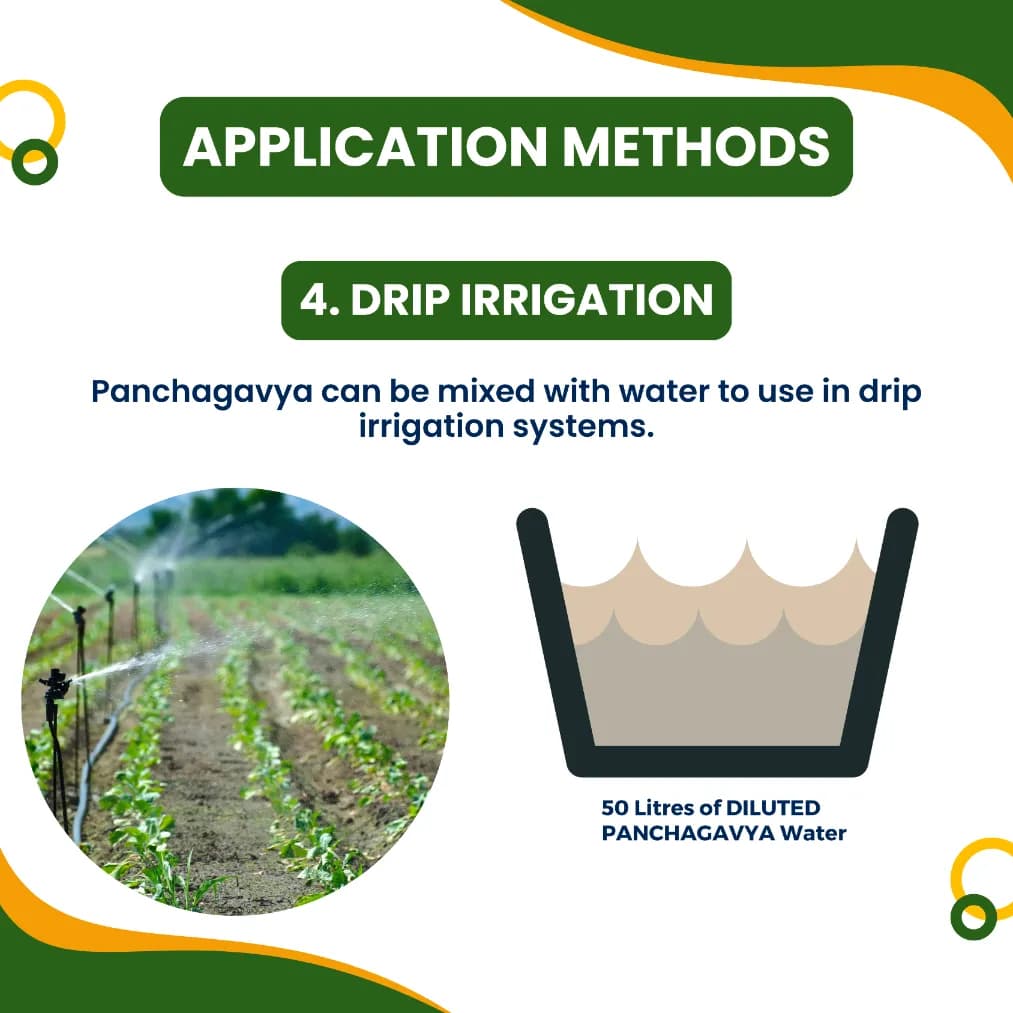 APPLICATION METHODS

4. DRIP IRRIGATION

Panchagavya can be mixed with water to use in drip irrigation systems.

50 Litres of DILUTED PANCHAGAVYA Water